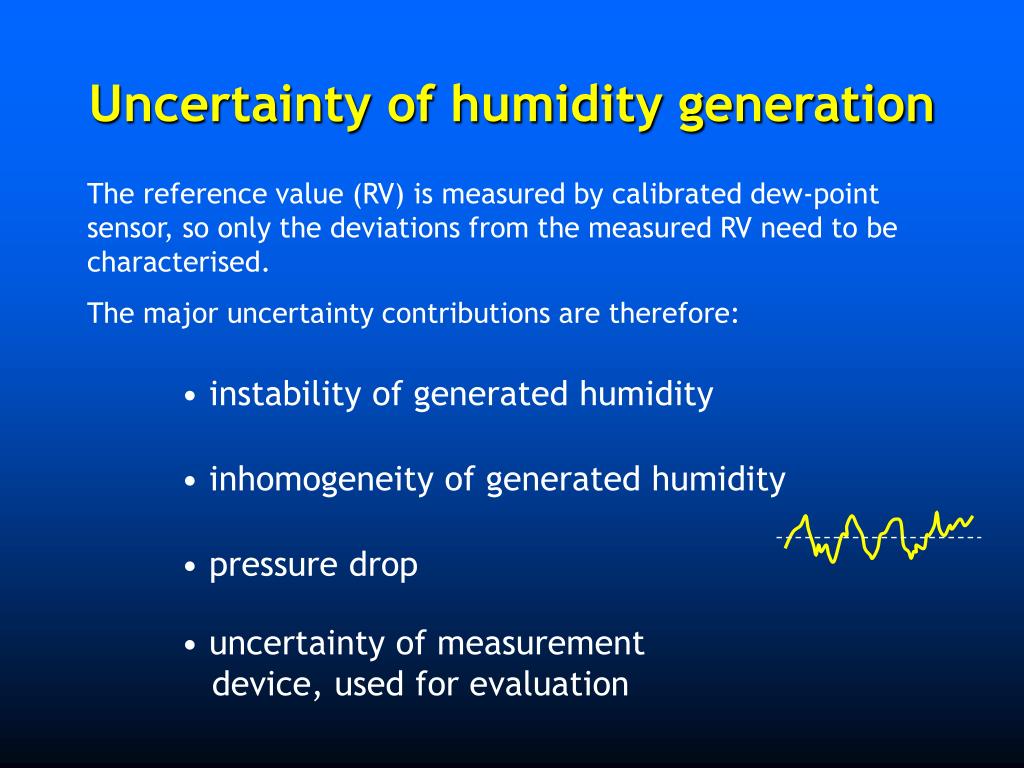 Uncertainty of humidity generation

The reference value (RV) is measured by calibrated dew-point sensor, so only the deviations from the measured RV need to be characterised.

The major uncertainty contributions are therefore:

• instability of generated humidity

• inhomogeneity of generated humidity

• pressure drop

• uncertainty of measurement device, used for evaluation